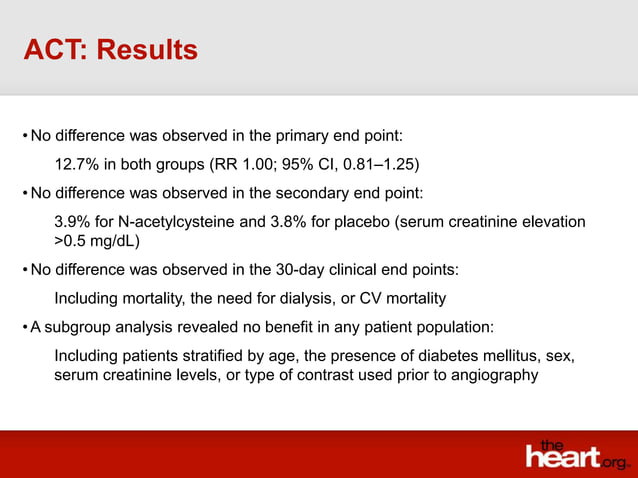 ACT: Results

• No difference was observed in the primary end point:

12.7% in both groups (RR 1.00; 95% CI, 0.81–1.25)

• No difference was observed in the secondary end point:

3.9% for N-acetylcysteine and 3.8% for placebo (serum creatinine elevation >0.5 mg/dL)

• No difference was observed in the 30-day clinical end points:

Including mortality, the need for dialysis, or CV mortality

• A subgroup analysis revealed no benefit in any patient population:

Including patients stratified by age, the presence of diabetes mellitus, sex, serum creatinine levels, or type of contrast used prior to angiography

the heart.org